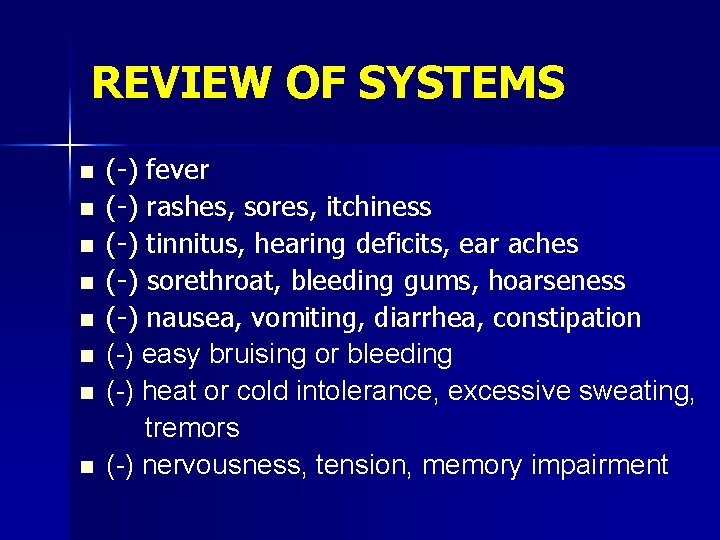 REVIEW OF SYSTEMS

- (-) fever
- (-) rashes, sores, itchiness
- (-) tinnitus, hearing deficits, ear aches
- (-) sorethroat, bleeding gums, hoarseness
- (-) nausea, vomiting, diarrhea, constipation
- (-) easy bruising or bleeding
- (-) heat or cold intolerance, excessive sweating, tremors
- (-) nervousness, tension, memory impairment